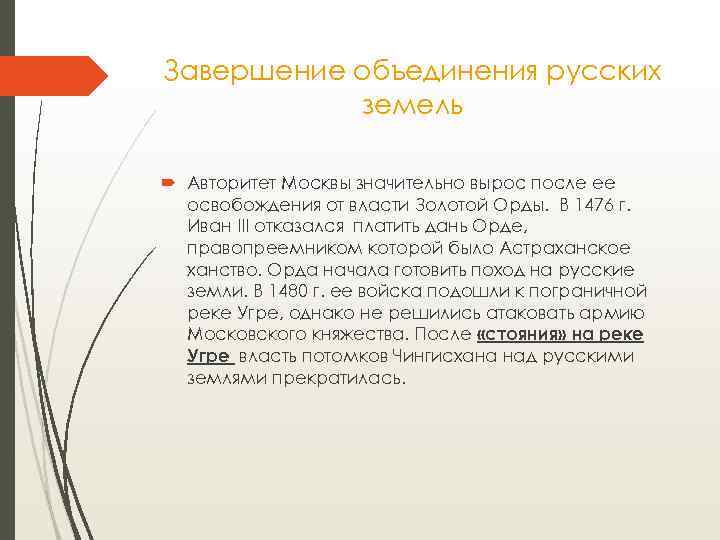 Завершение объединения русских земель

Авторитет Москвы значительно вырос после ее освобождения от власти Золотой Орды. В 1476 г. Иван III отказался платить дань Орде, правопреемником которой было Астраханское ханство. Орда начала готовить поход на русские земли. В 1480 г. ее войска подошли к пограничной реке Угре, однако не решились атаковать армию Московского княжества. После «стояния» на реке Угре власть потомков Чингисхана над русскими землями прекратилась.